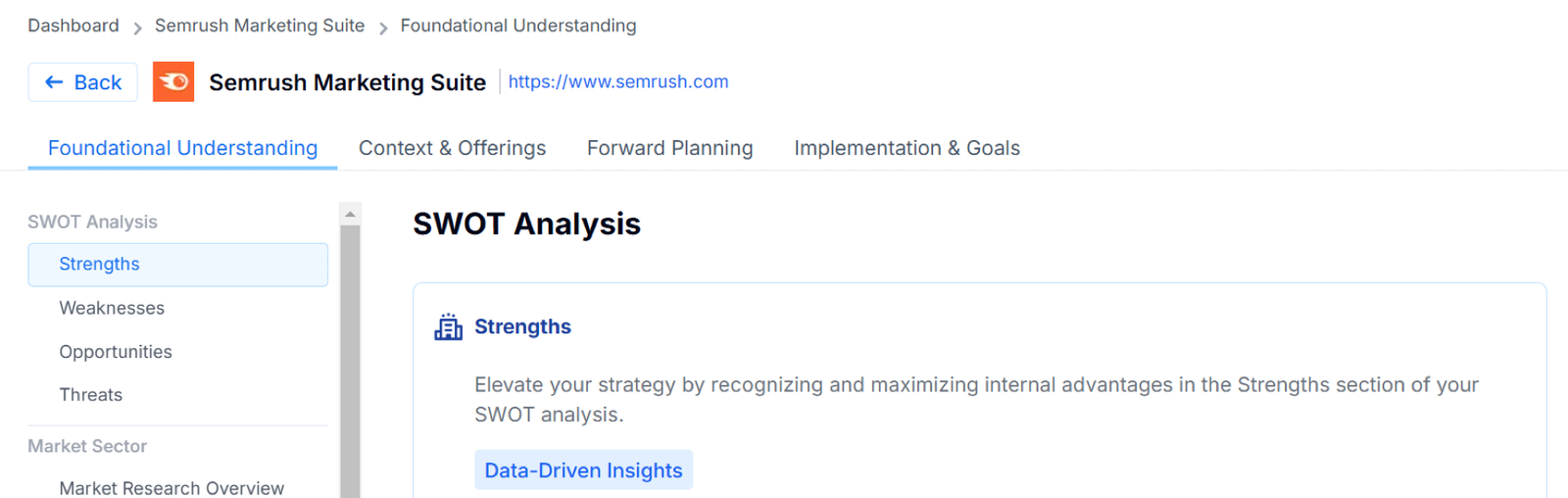 Dashboard > Semrush Marketing Suite > Foundational Understanding

Back Semrush Marketing Suite https://www.semrush.com

Foundational Understanding Context & Offerings Forward Planning Implementation & Goals

SWOT Analysis
Strengths
Weaknesses
Opportunities
Threats
Market Sector
Market Research Overview

SWOT Analysis

Strengths

Elevate your strategy by recognizing and maximizing internal advantages in the Strengths section of your SWOT analysis.

Data-Driven Insights